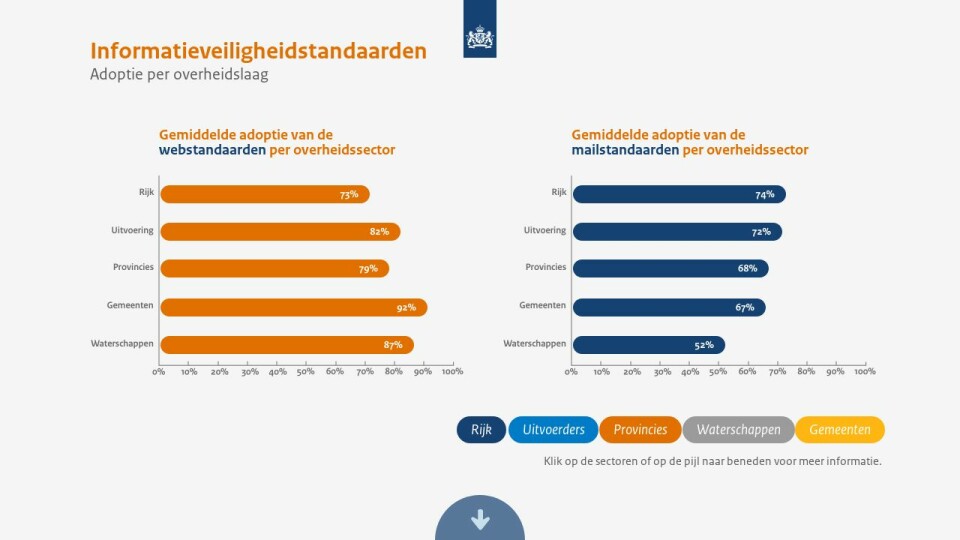 Informatieveiligheidstandaarden
Adoptie per overheidslaag

Gemiddelde adoptie van de webstandaarden per overheidssector

Rijk 73%
Uitvoering 82%
Provincies 79%
Gemeenten 92%
Waterschappen 87%

0% 10% 20% 30% 40% 50% 60% 70% 80% 90% 100%

Gemiddelde adoptie van de mailstandaarden per overheidssector

Rijk 74%
Uitvoering 72%
Provincies 68%
Gemeenten 67%
Waterschappen 52%

0% 10% 20% 30% 40% 50% 60% 70% 80% 90% 100%

Rijk Uitvoerders Provincies Waterschappen Gemeenten

Klik op de sectoren of op de pijl naar beneden voor meer informatie.